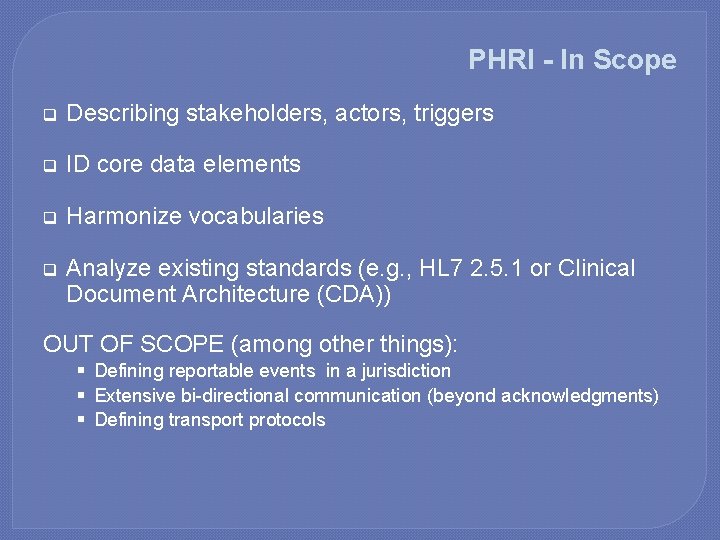 PHRI - In Scope

❑ Describing stakeholders, actors, triggers

❑ ID core data elements

❑ Harmonize vocabularies

❑ Analyze existing standards (e.g., HL7 2.5.1 or Clinical Document Architecture (CDA))

OUT OF SCOPE (among other things):
▪ Defining reportable events in a jurisdiction
▪ Extensive bi-directional communication (beyond acknowledgments)
▪ Defining transport protocols